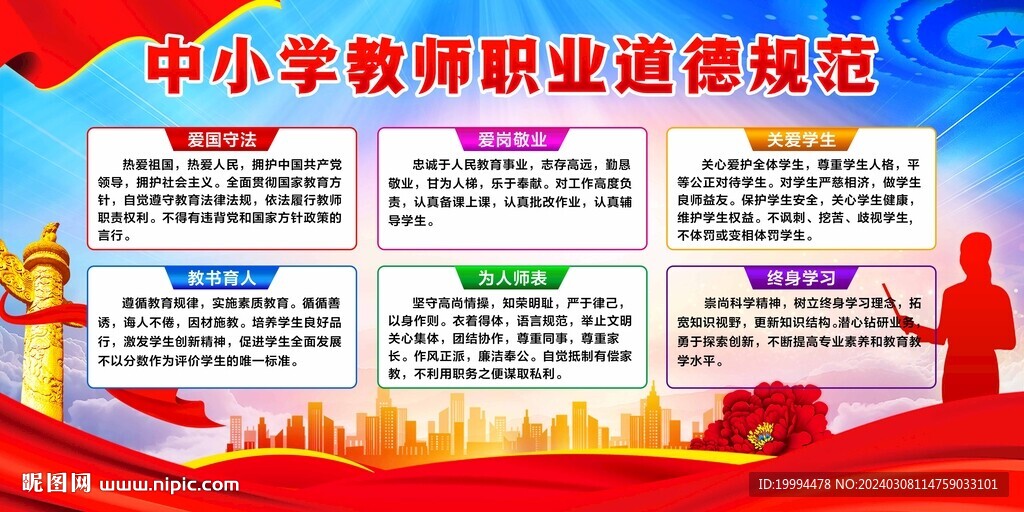 中小学教师职业道德规范

爱国守法

热爱祖国，热爱人民，拥护中国共产党领导，拥护社会主义。全面贯彻国家教育方针，自觉遵守教育法律法规，依法履行教师职责权利。不得有违背党和国家方针政策的言行。

爱岗敬业

忠诚于人民教育事业，志存高远，勤恳敬业，甘为人梯，乐于奉献。对工作高度负责，认真备课上课，认真批改作业，认真辅导学生。

关爱学生

关心爱护全体学生，尊重学生人格，平等公正对待学生。对学生严慈相济，做学生良师益友。保护学生安全，关心学生健康，维护学生权益。不讽刺、挖苦、歧视学生，不体罚或变相体罚学生。

教书育人

遵循教育规律，实施素质教育。循循善诱，诲人不倦，因材施教。培养学生良好品行，激发学生创新精神，促进学生全面发展不以分数作为评价学生的唯一标准。

为人师表

坚守高尚情操，知荣明耻，严于律己，以身作则。衣着得体，语言规范，举止文明关心集体，团结协作，尊重同事，尊重家长。作风正派，廉洁奉公。自觉抵制有偿家教，不利用职务之便谋取私利。

终身学习

崇尚科学精神，树立终身学习理念，拓宽知识视野，更新知识结构。潜心钻研业务，勇于探索创新，不断提高专业素养和教育教学水平。

昵图网 www.nipic.com

ID:19994478 NO:20240308114759033101